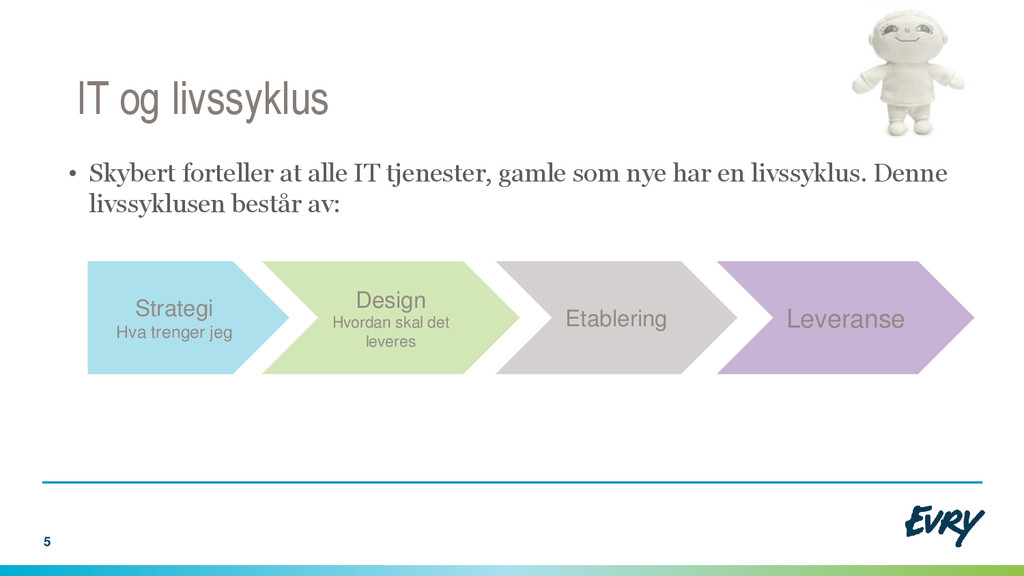 IT og livssyklus

• Skybert forteller at alle IT tjenester, gamle som nye har en livssyklus. Denne livssyklusen består av:

Strategi
Hva trenger jeg

Design
Hvordan skal det leveres

Etablering

Leveranse

5

EVRY